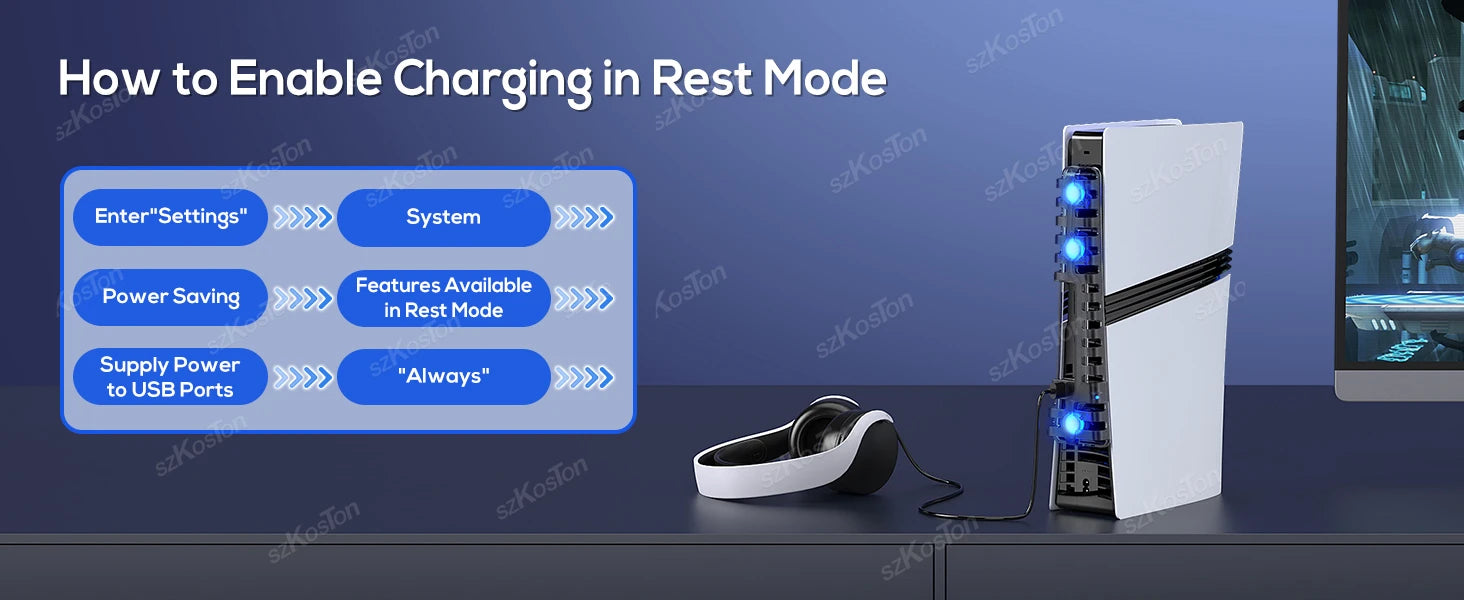 How to Enable Charging in Rest Mode

Enter"Settings"

System

Power Saving

Features Available in Rest Mode

Supply Power to USB Ports

"Always"

szKosTon